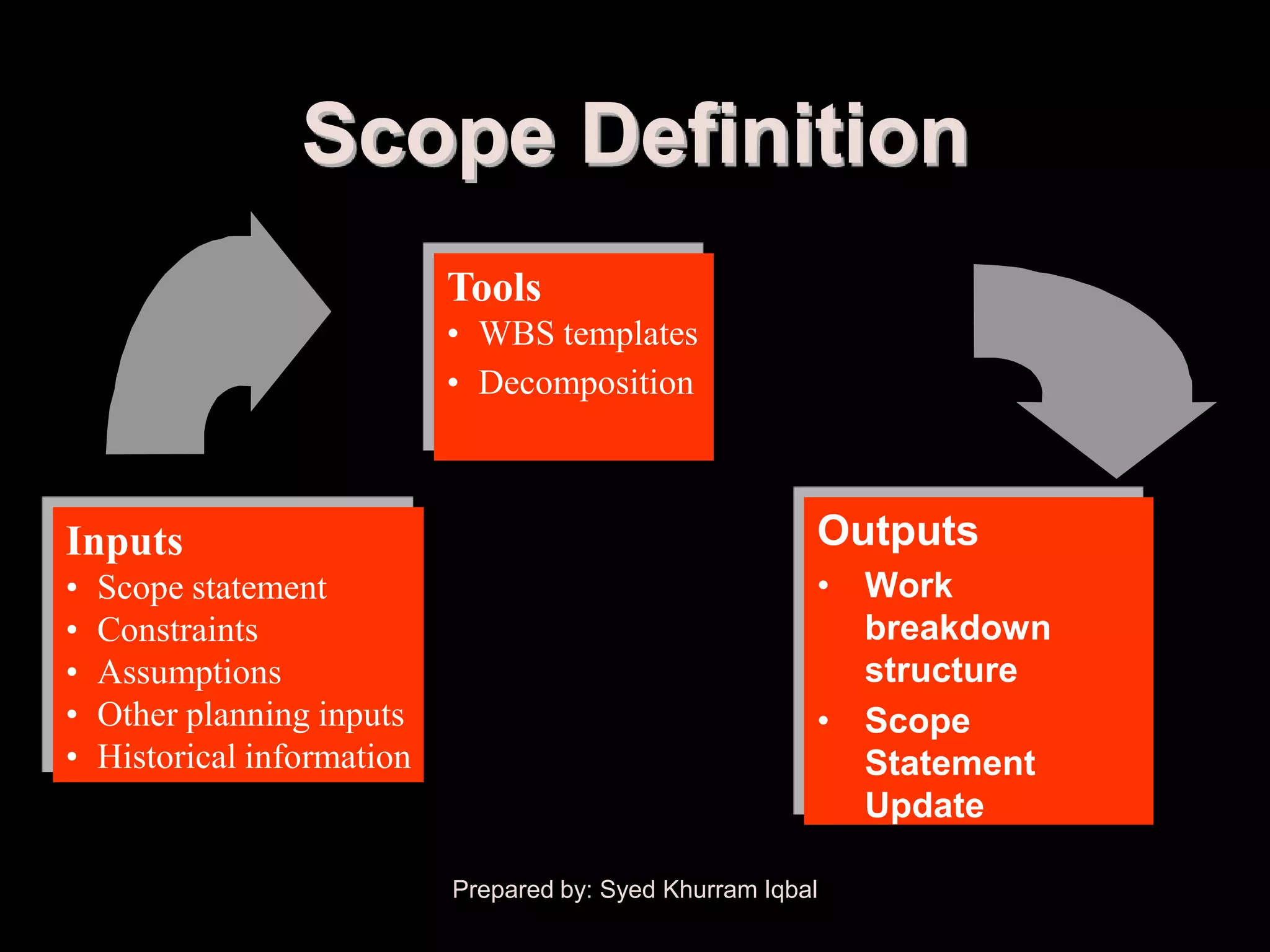 Scope Definition

Tools
• WBS templates
• Decomposition

Inputs
• Scope statement
• Constraints
• Assumptions
• Other planning inputs
• Historical information

Outputs
• Work breakdown structure
• Scope Statement Update

Prepared by: Syed Khurram Iqbal